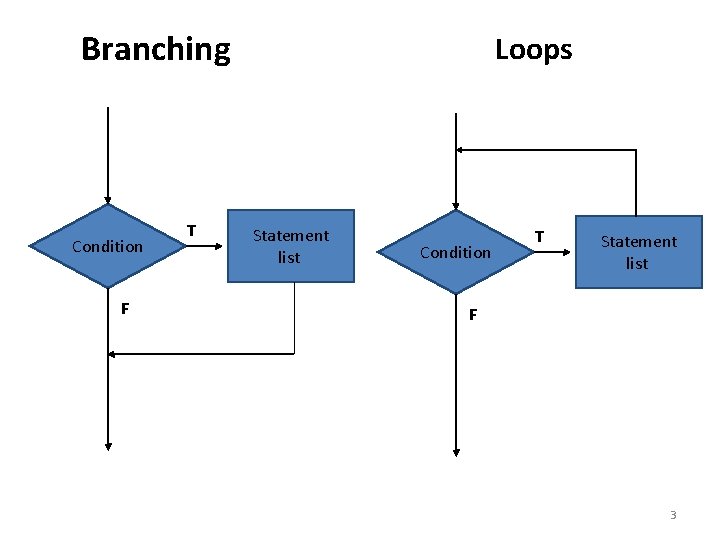 Branching

Condition

T

Statement list

F

Loops

Condition

T

Statement list

F

3